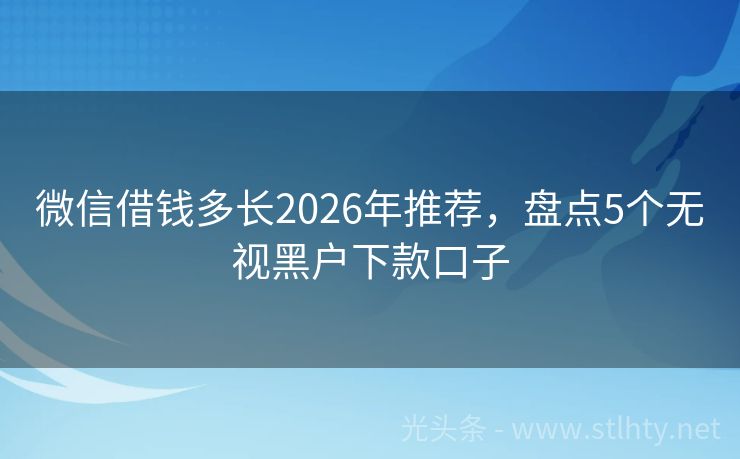 微信借钱多长2026年推荐，盘点5个无视黑户下款口子

光头条 - www.stlhty.net